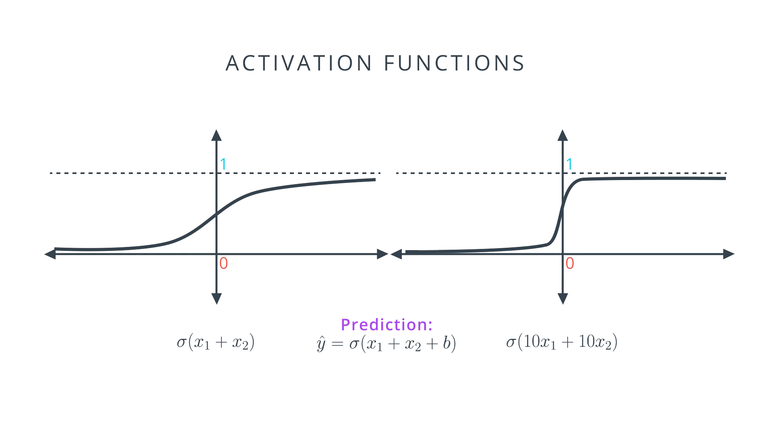 ACTIVATION FUNCTIONS

1

0

1

0

$\sigma(x_1 + x_2)$

Prediction:
$\hat{y} = \sigma(x_1 + x_2 + b)$

$\sigma(10x_1 + 10x_2)$